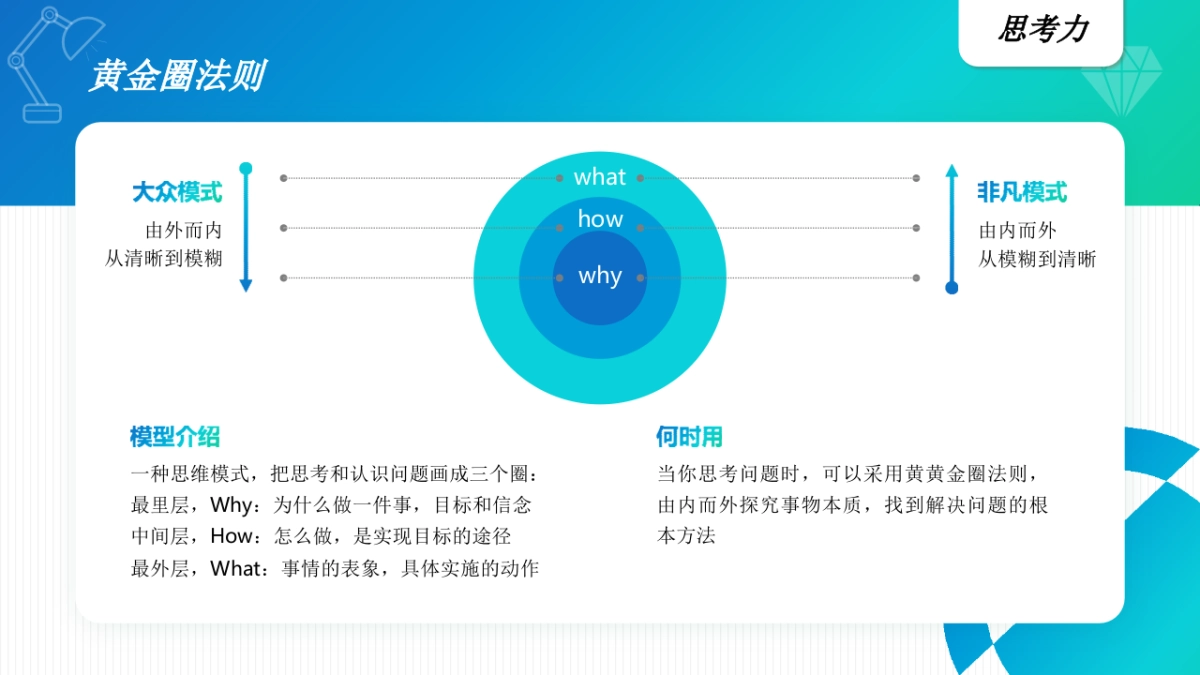 思考力

黄金圈法则

大众模式
由外而内
从清晰到模糊

what
how
why

非凡模式
由内而外
从模糊到清晰

模型介绍
一种思维模式，把思考和认识问题画成三个圈：
最里层，Why：为什么做一件事，目标和信念
中间层，How：怎么做，是实现目标的途径
最外层，What：事情的表象，具体实施的动作

何时用
当你思考问题时，可以采用黄黄金圈法则，由内而外探究事物本质，找到解决问题的根本方法